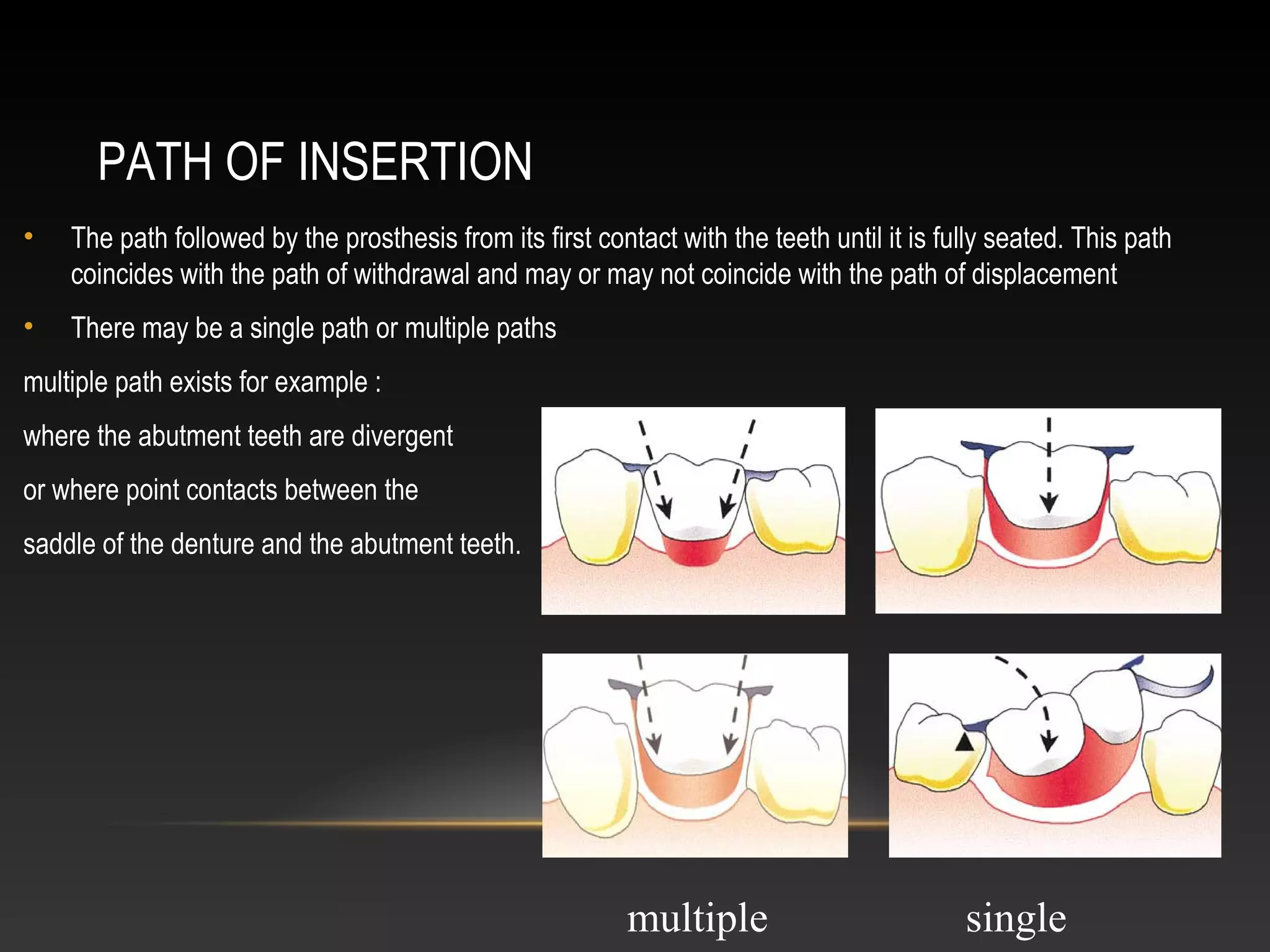 PATH OF INSERTION

• The path followed by the prosthesis from its first contact with the teeth until it is fully seated. This path coincides with the path of withdrawal and may or may not coincide with the path of displacement

• There may be a single path or multiple paths

multiple path exists for example :

where the abutment teeth are divergent

or where point contacts between the

saddle of the denture and the abutment teeth.

multiple

single